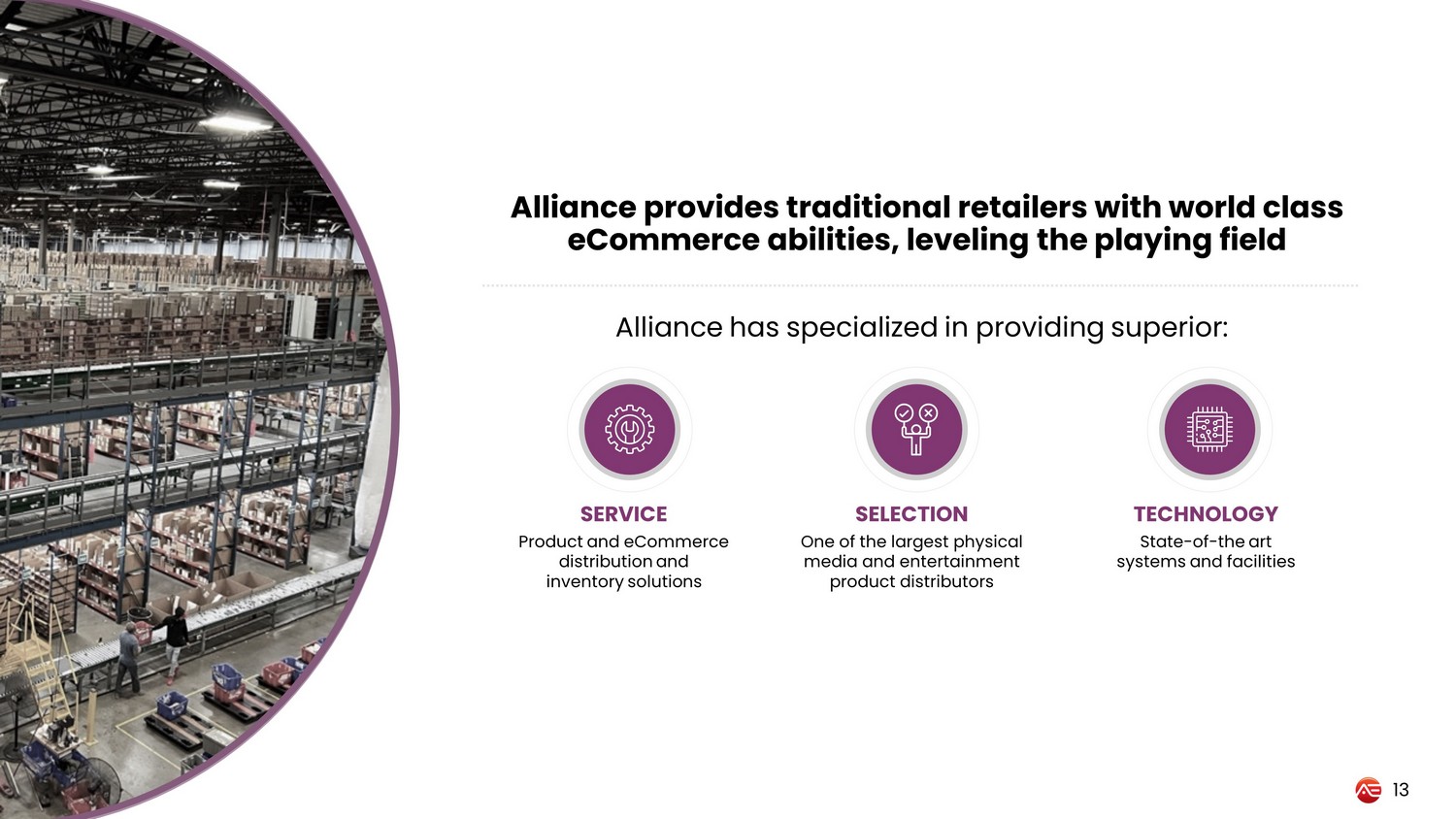 Alliance provides traditional retailers with world class eCommerce abilities, leveling the playing field

Alliance has specialized in providing superior:

SERVICE
Product and eCommerce distribution and inventory solutions

SELECTION
One of the largest physical media and entertainment product distributors

TECHNOLOGY
State-of-the art systems and facilities

13